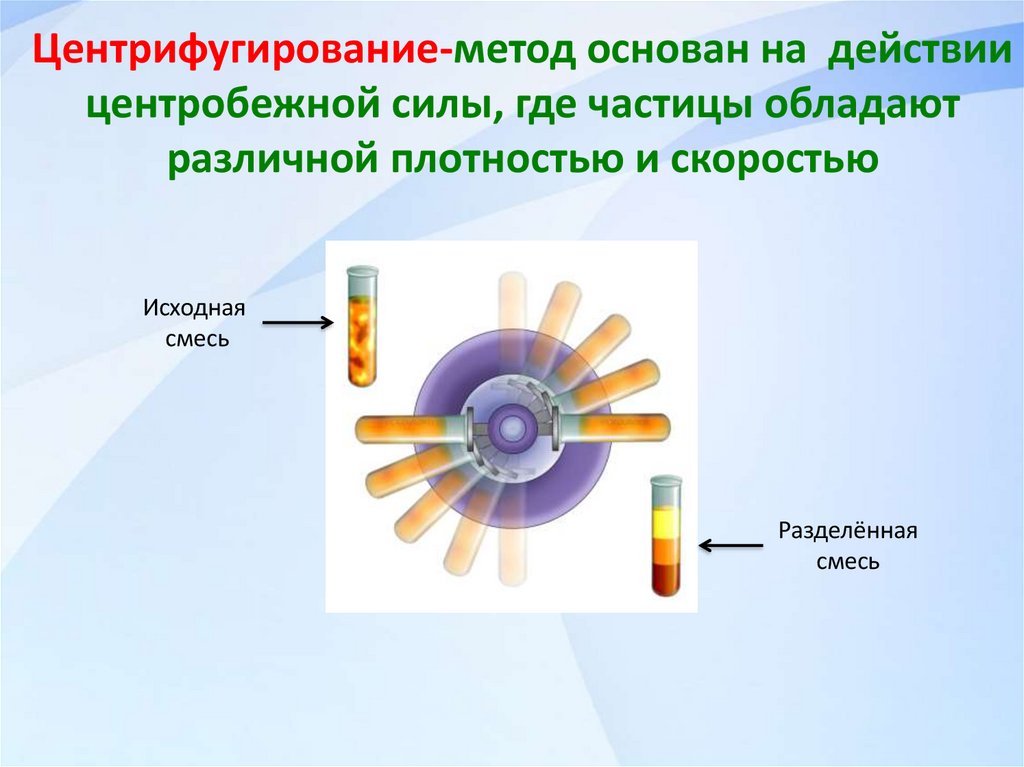 Центрифугирование-метод основан на действии центробежной силы, где частицы обладают различной плотностью и скоростью

Исходная смесь

Разделённая смесь